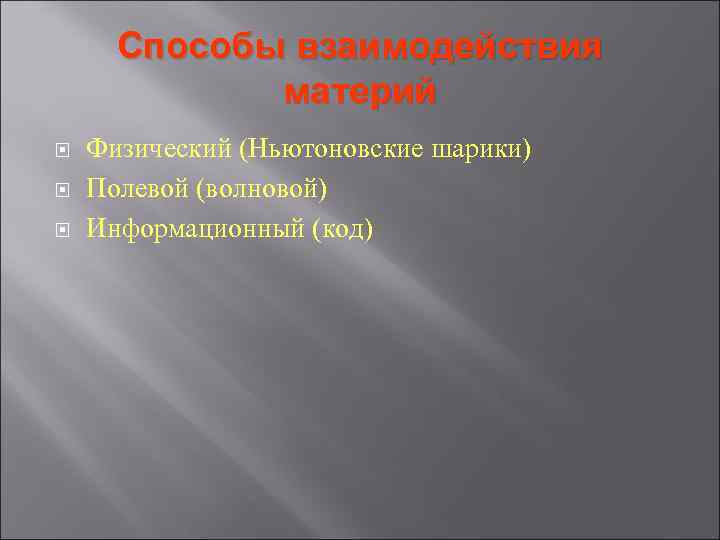 Способы взаимодействия материй

Физический (Ньютоновские шарики)
Полевой (волновой)
Информационный (код)